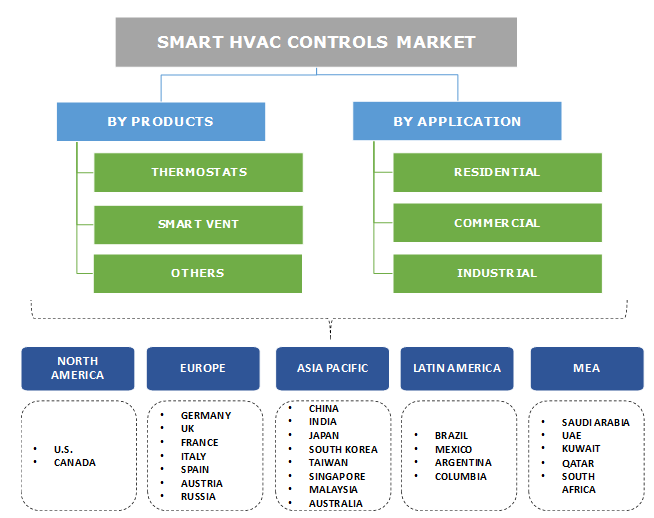 SMART HVAC CONTROLS MARKET

BY PRODUCTS

THERMOSTATS

SMART VENT

OTHERS

BY APPLICATION

RESIDENTIAL

COMMERCIAL

INDUSTRIAL

NORTH AMERICA

- U.S.
- CANADA

EUROPE

- GERMANY
- UK
- FRANCE
- ITALY
- SPAIN
- AUSTRIA
- RUSSIA

ASIA PACIFIC

- CHINA
- INDIA
- JAPAN
- SOUTH KOREA
- TAIWAN
- SINGAPORE
- MALAYSIA
- AUSTRALIA

LATIN AMERICA

- BRAZIL
- MEXICO
- ARGENTINA
- COLUMBIA

MEA

- SAUDI ARABIA
- UAE
- KUWAIT
- QATAR
- SOUTH AFRICA